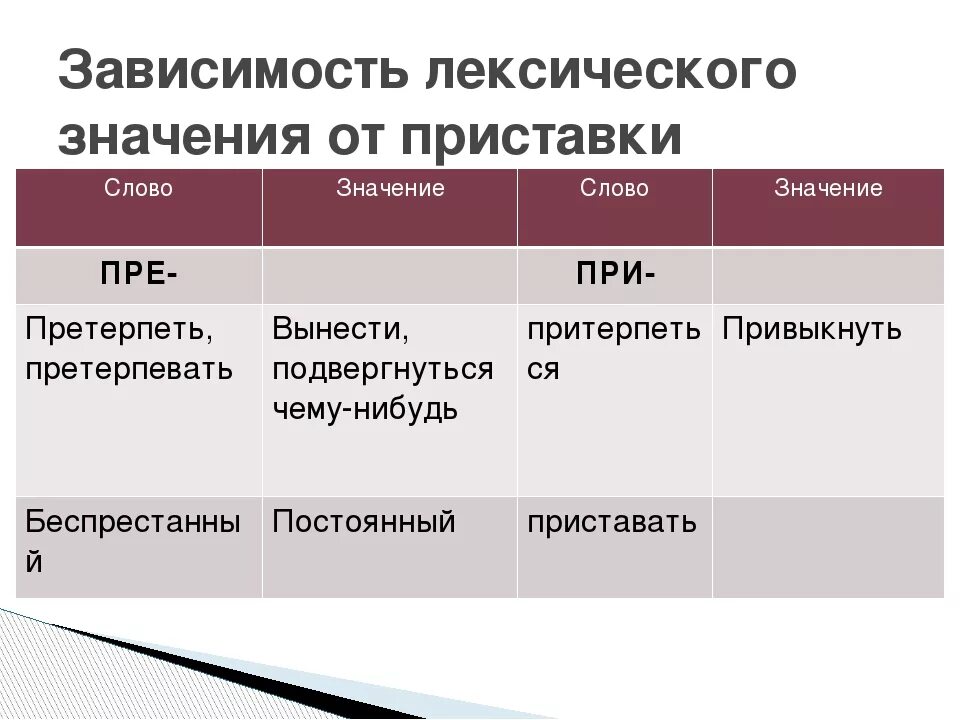 Зависимость лексического значения от приставки

| Слово | Значение | Слово | Значение |
|---|---|---|---|
| ПРЕ- | | ПРИ- | |
| Претерпеть, претерпевать | Вынести, подвергнуться чему-нибудь | притерпеться | Привыкнуть |
| Беспрестанный | Постоянный | приставать | |